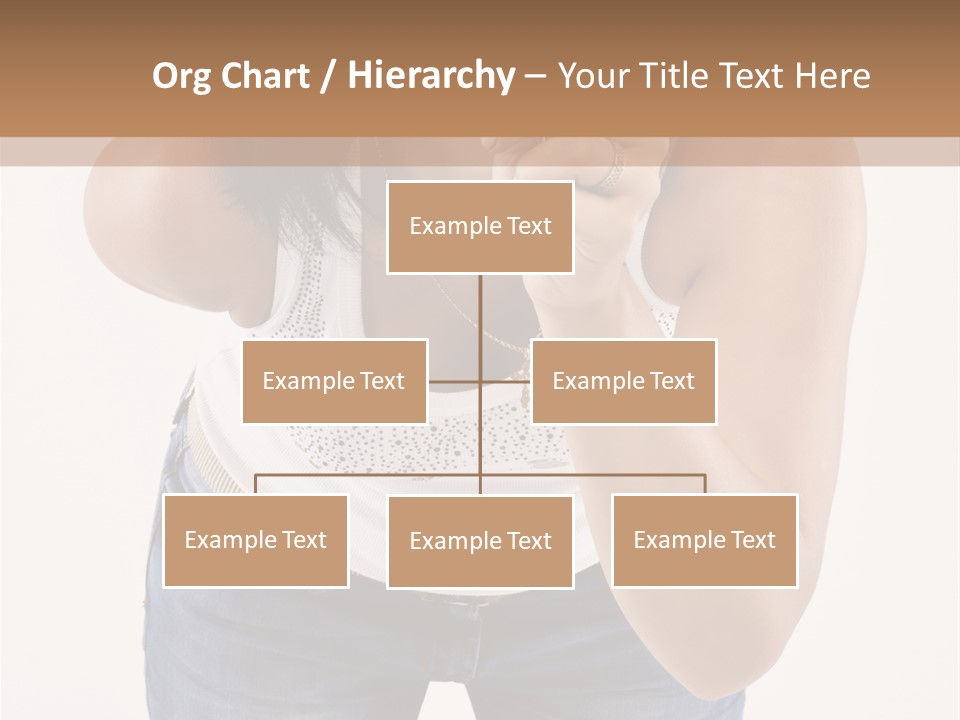 Org Chart / Hierarchy – Your Title Text Here

Example Text

Example Text

Example Text

Example Text

Example Text

Example Text